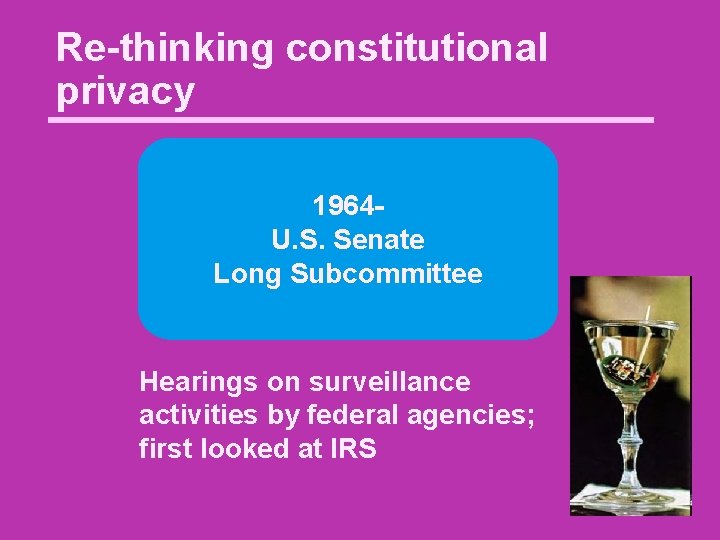 Re-thinking constitutional privacy

1964-
U.S. Senate
Long Subcommittee

Hearings on surveillance activities by federal agencies; first looked at IRS